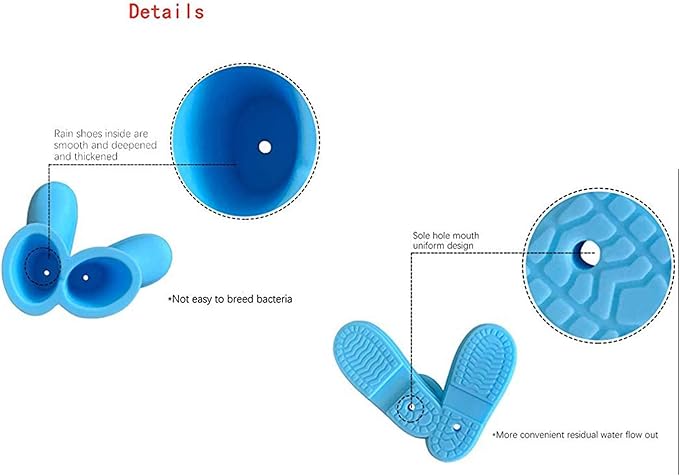 Details

Rain shoes inside are smooth and deepened and thickened

•Not easy to breed bacteria

Sole hole mouth uniform design

•More convenient residual water flow out